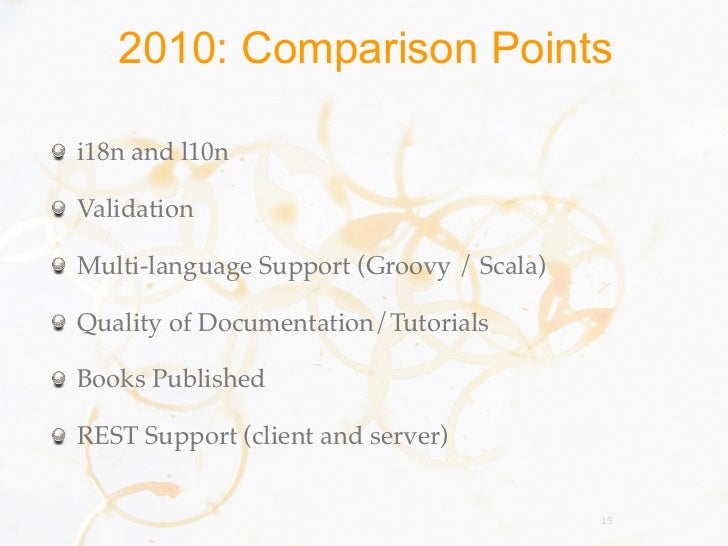 2010: Comparison Points

i18n and l10n

Validation

Multi-language Support (Groovy / Scala)

Quality of Documentation/Tutorials

Books Published

REST Support (client and server)

19